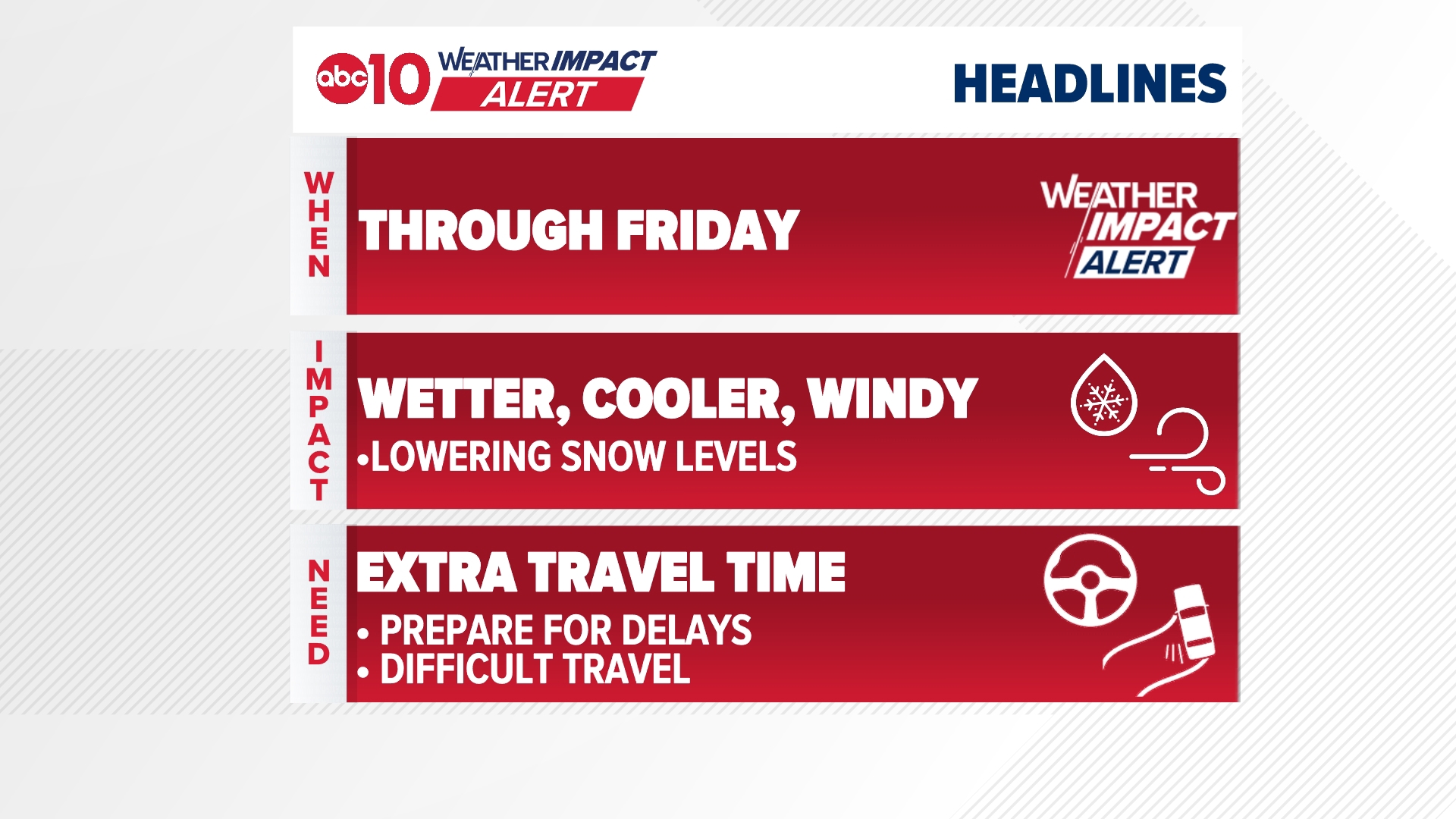 abc10 WEATHER IMPACT ALERT

HEADLINES

WHEN

THROUGH FRIDAY

WEATHER IMPACT ALERT

IMPACT

WETTER, COOLER, WINDY

•LOWERING SNOW LEVELS

NEED

EXTRA TRAVEL TIME

• PREPARE FOR DELAYS
• DIFFICULT TRAVEL